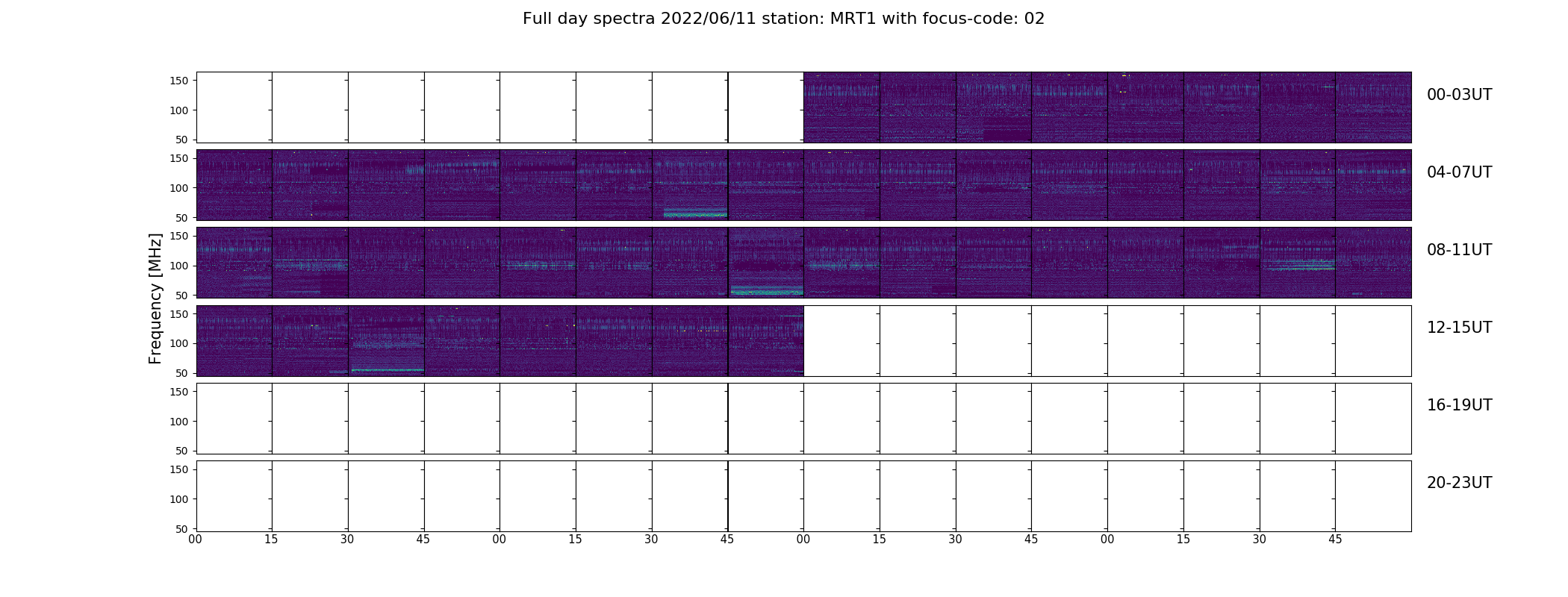 Full day spectra 2022/06/11 station: MRT1 with focus-code: 02

Frequency [MHz]

150
100
50
00-03UT

150
100
50
04-07UT

150
100
50
08-11UT

150
100
50
12-15UT

150
100
50
16-19UT

150
100
50
20-23UT

00 15 30 45 00 15 30 45 00 15 30 45 00 15 30 45